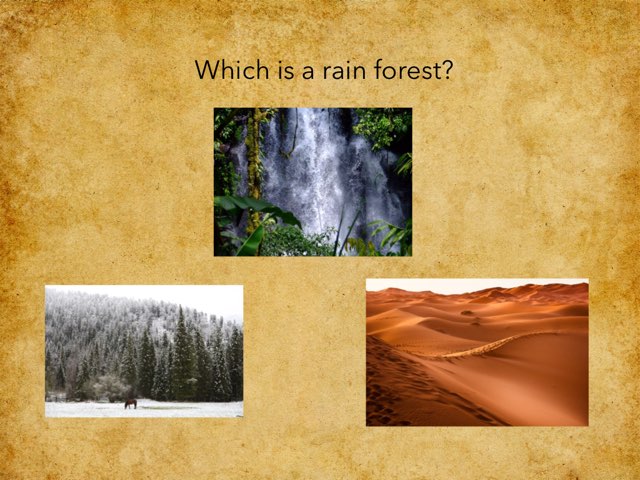 Which is a rain forest?